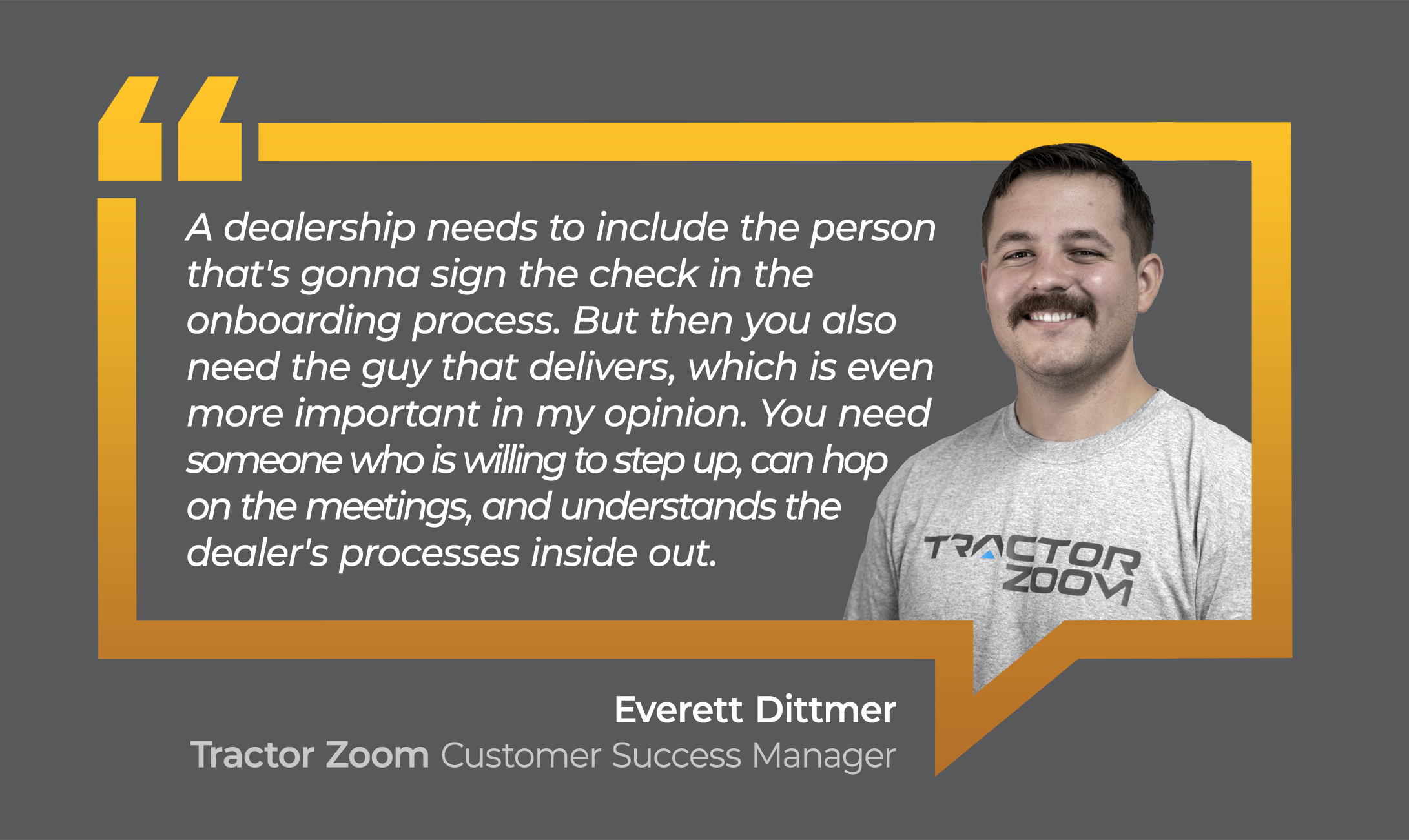 A dealership needs to include the person that's gonna sign the check in the onboarding process. But then you also need the guy that delivers, which is even more important in my opinion. You need someone who is willing to step up, can hop on the meetings, and understands the dealer's processes inside out.

TRACTOR ZOOM

Everett Dittmer
Tractor Zoom Customer Success Manager